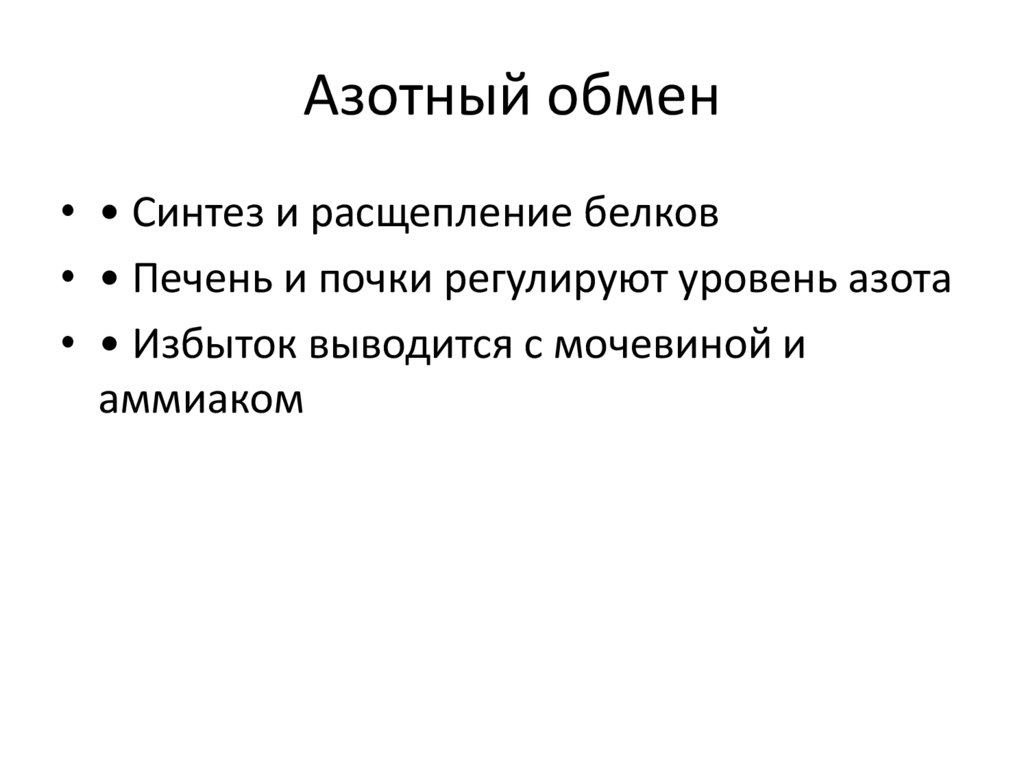 Азотный обмен

• • Синтез и расщепление белков
• • Печень и почки регулируют уровень азота
• • Избыток выводится с мочевиной и аммиаком